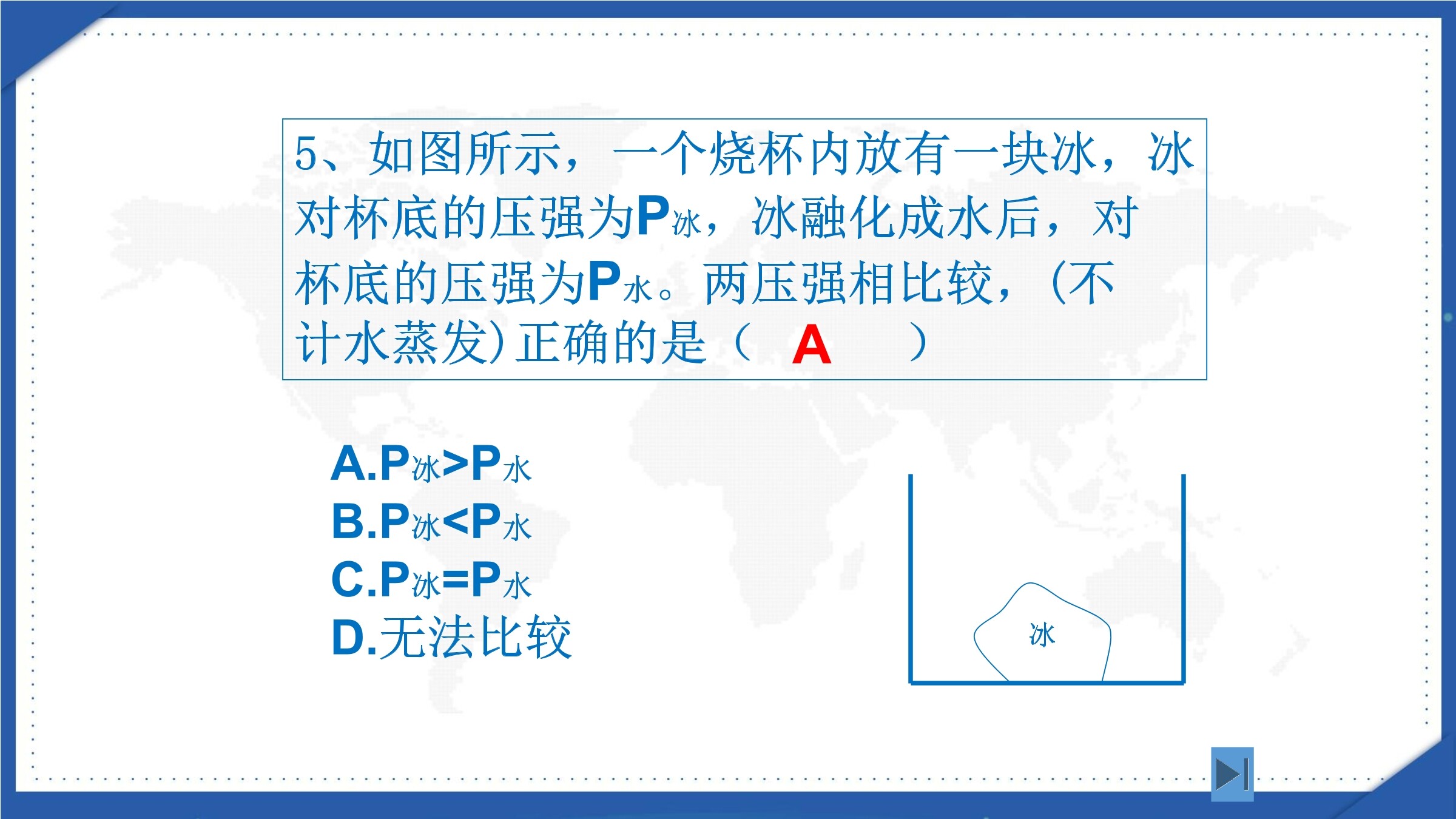 5、如图所示，一个烧杯内放有一块冰，冰对杯底的压强为$P_{冰}$，冰融化成水后，对杯底的压强为$P_{水}$。两压强相比较，(不计水蒸发)正确的是（ A ）

A.$P_{冰}>P_{水}$
B.$P_{冰}<P_{水}$
C.$P_{冰}=P_{水}$
D.无法比较

冰